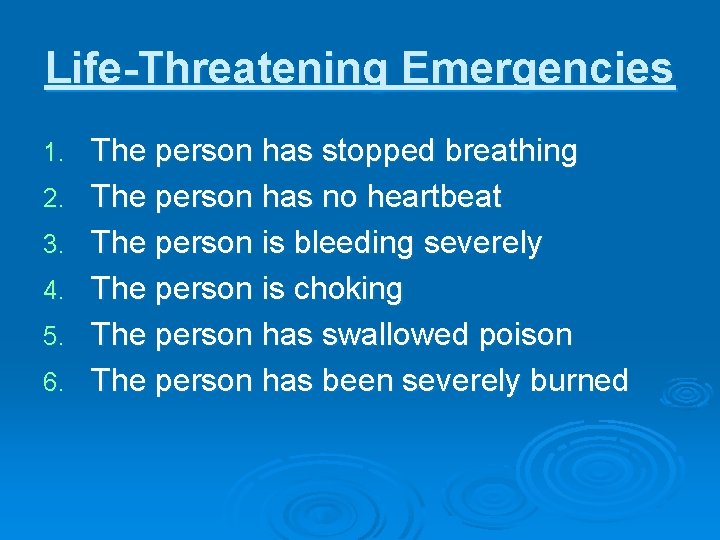 Life-Threatening Emergencies

1. The person has stopped breathing
2. The person has no heartbeat
3. The person is bleeding severely
4. The person is choking
5. The person has swallowed poison
6. The person has been severely burned